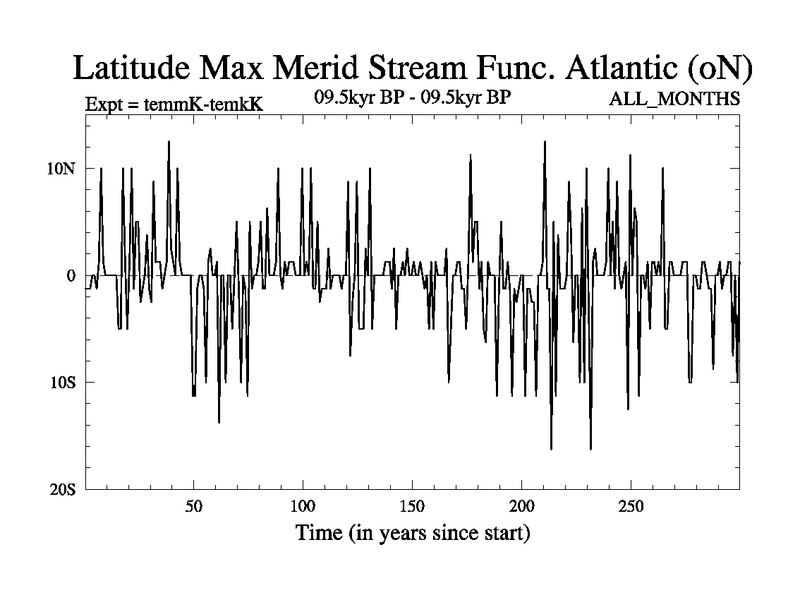 Latitude Max Merid Stream Func. Atlantic (oN)

Expt = temmK-temkK

09.5kyr BP - 09.5kyr BP

ALL_MONTHS

10N

0

10S

20S

50

100

150

200

250

Time (in years since start)